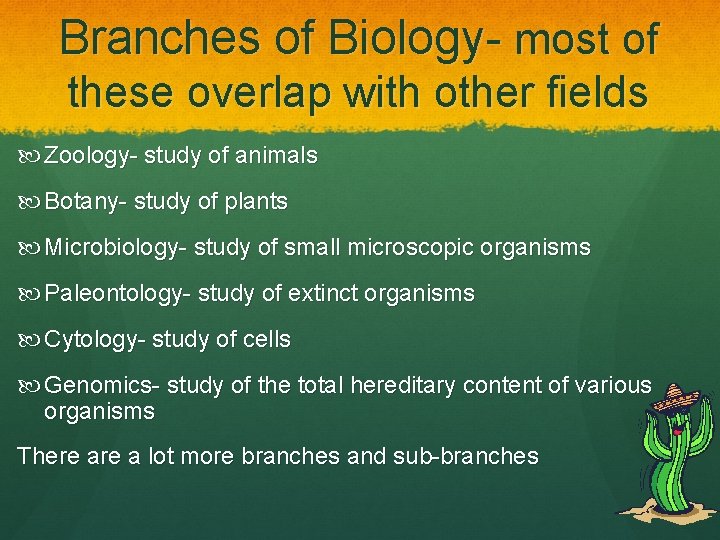 Branches of Biology- most of these overlap with other fields

Zoology- study of animals

Botany- study of plants

Microbiology- study of small microscopic organisms

Paleontology- study of extinct organisms

Cytology- study of cells

Genomics- study of the total hereditary content of various organisms

There are a lot more branches and sub-branches